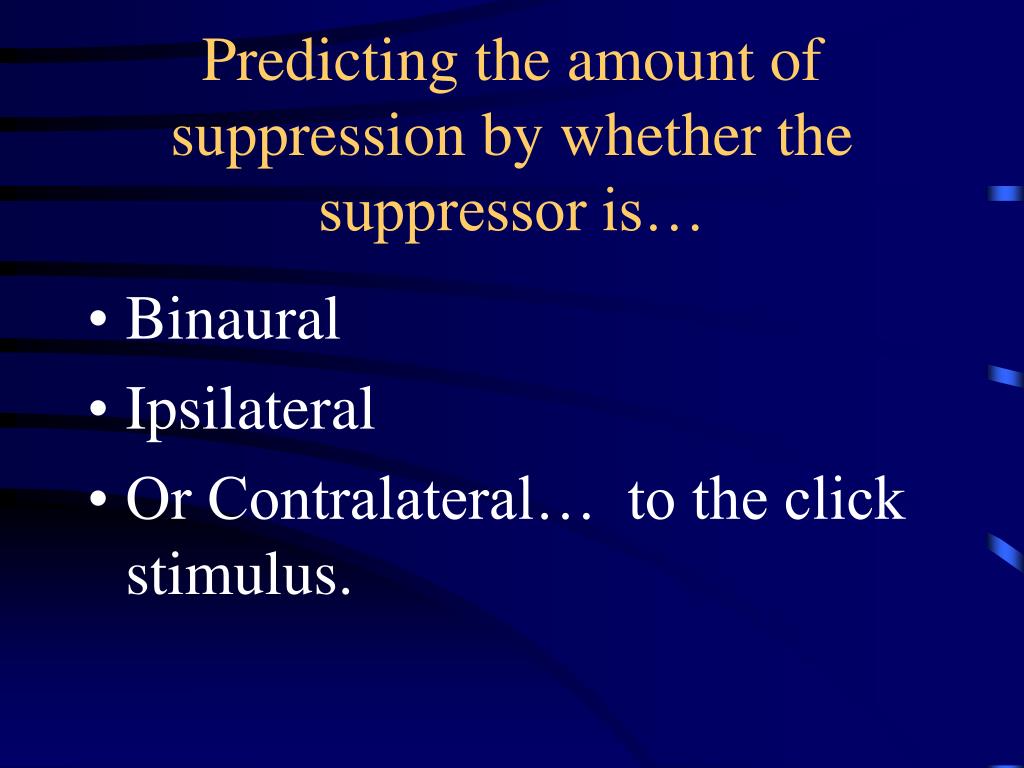 Predicting the amount of suppression by whether the suppressor is…

• Binaural
• Ipsilateral
• Or Contralateral…  to the click stimulus.